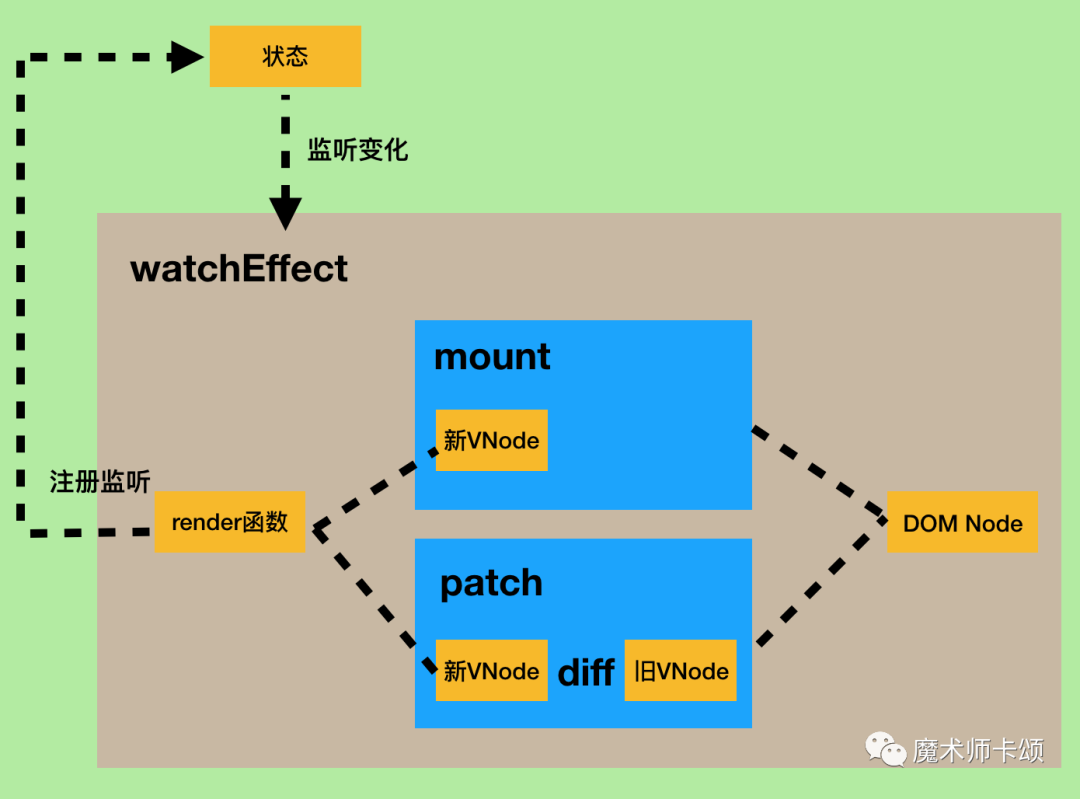 状态

监听变化

watchEffect

mount

新VNode

注册监听

render函数

DOM Node

patch

新VNode

diff

旧VNode

魔术师卡颂